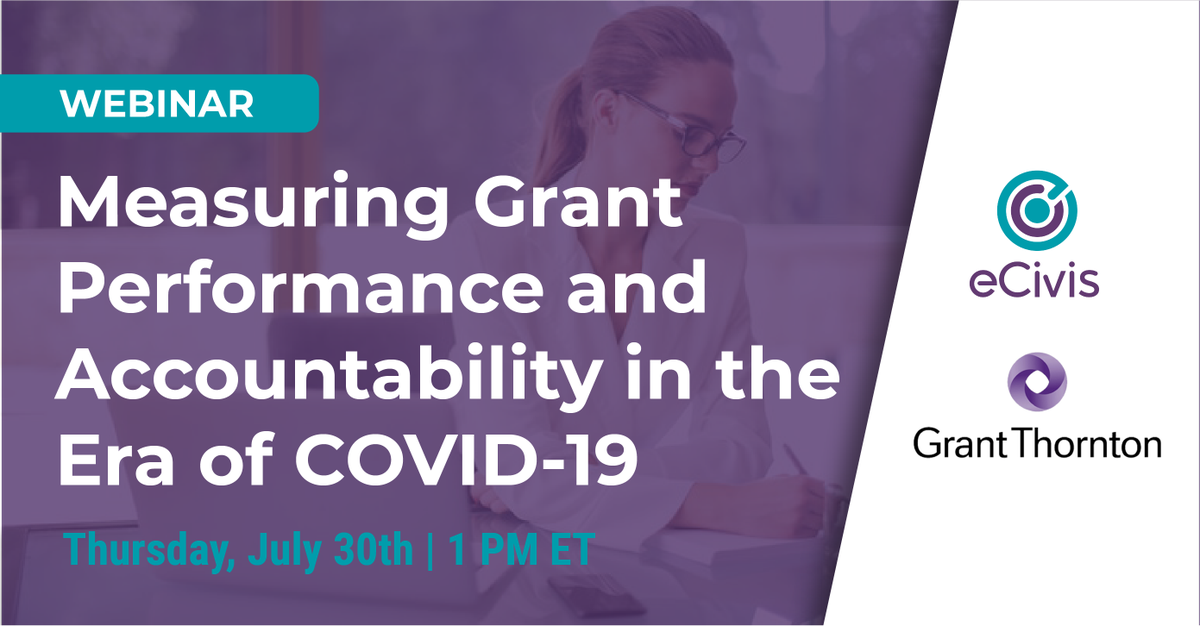 WEBINAR

Measuring Grant Performance and Accountability in the Era of COVID-19

Thursday, July 30th | 1 PM ET

eCivis

Grant Thornton